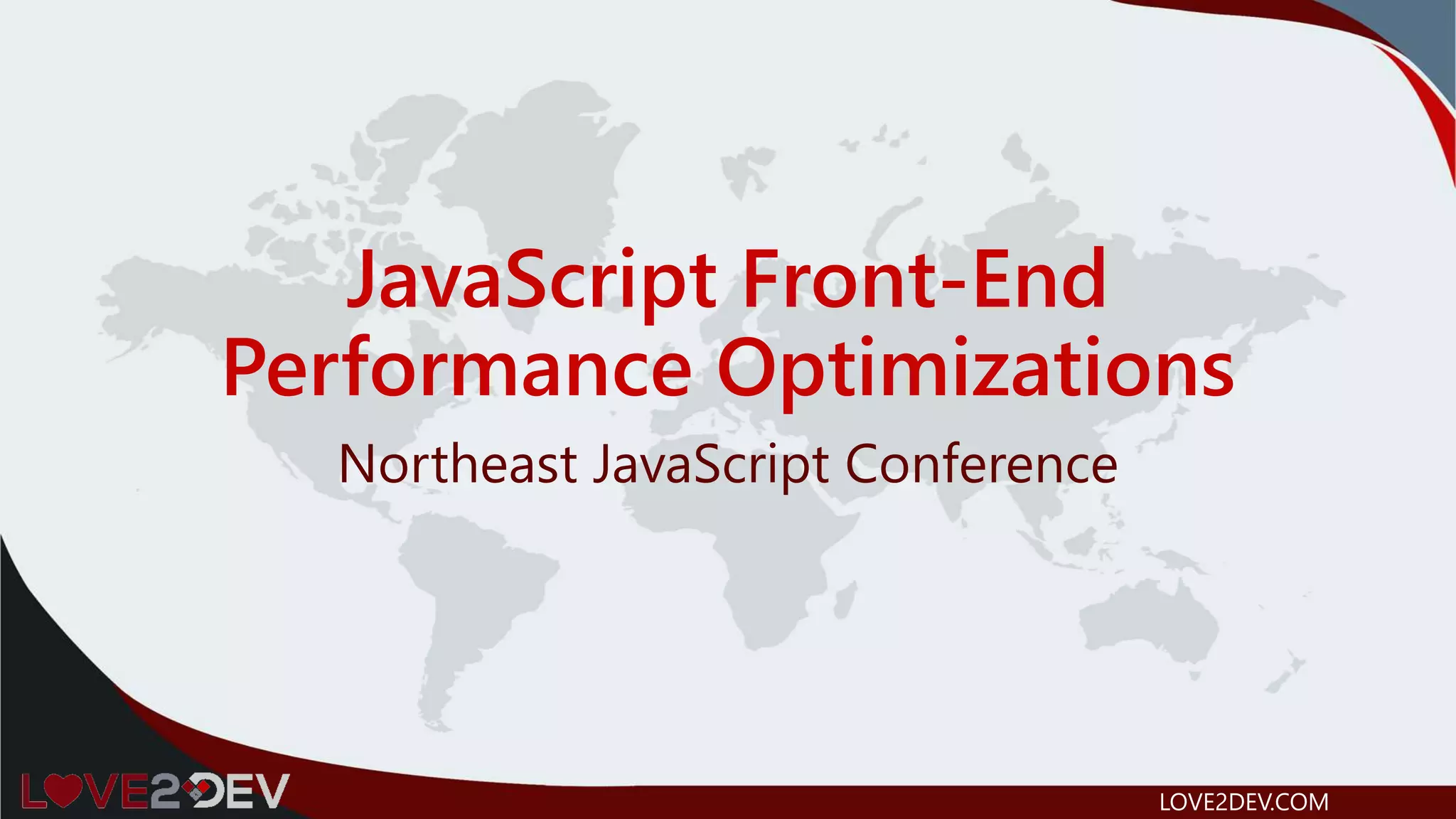 JavaScript Front-End Performance Optimizations

Northeast JavaScript Conference

LOVE2DEV

LOVE2DEV.COM